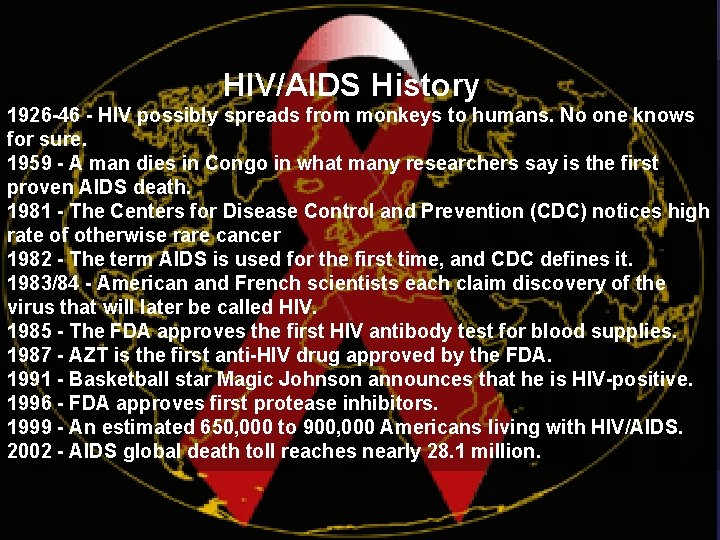 HIV/AIDS History

1926-46 - HIV possibly spreads from monkeys to humans. No one knows for sure.
1959 - A man dies in Congo in what many researchers say is the first proven AIDS death.
1981 - The Centers for Disease Control and Prevention (CDC) notices high rate of otherwise rare cancer
1982 - The term AIDS is used for the first time, and CDC defines it.
1983/84 - American and French scientists each claim discovery of the virus that will later be called HIV.
1985 - The FDA approves the first HIV antibody test for blood supplies.
1987 - AZT is the first anti-HIV drug approved by the FDA.
1991 - Basketball star Magic Johnson announces that he is HIV-positive.
1996 - FDA approves first protease inhibitors.
1999 - An estimated 650,000 to 900,000 Americans living with HIV/AIDS.
2002 - AIDS global death toll reaches nearly 28.1 million.